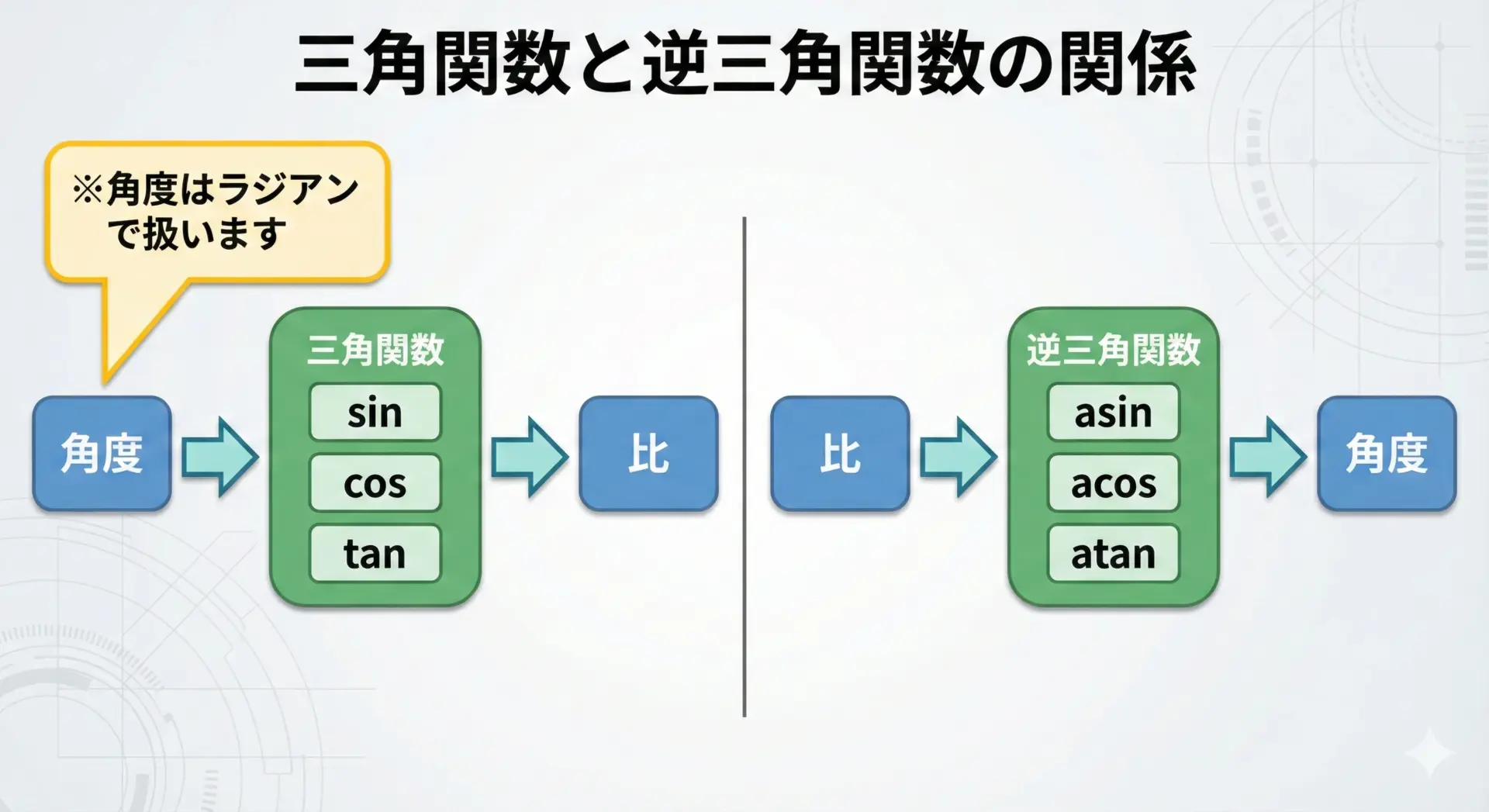 三角関数と逆三角関数の関係

※角度はラジアンで扱います

角度

三角関数
sin
cos
tan

比

比

逆三角関数
asin
acos
atan

角度